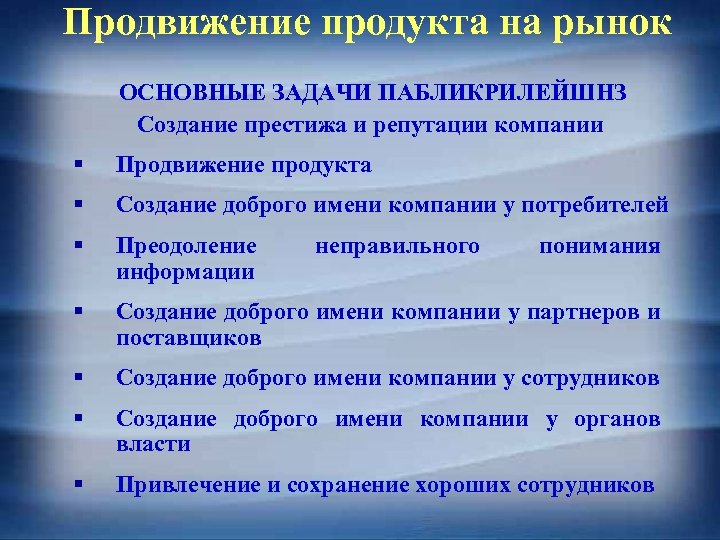 Продвижение продукта на рынок

ОСНОВНЫЕ ЗАДАЧИ ПАБЛИКРИЛЕЙШНЗ
Создание престижа и репутации компании

▪ Продвижение продукта
▪ Создание доброго имени компании у потребителей
▪ Преодоление неправильного понимания информации
▪ Создание доброго имени компании у партнеров и поставщиков
▪ Создание доброго имени компании у сотрудников
▪ Создание доброго имени компании у органов власти
▪ Привлечение и сохранение хороших сотрудников